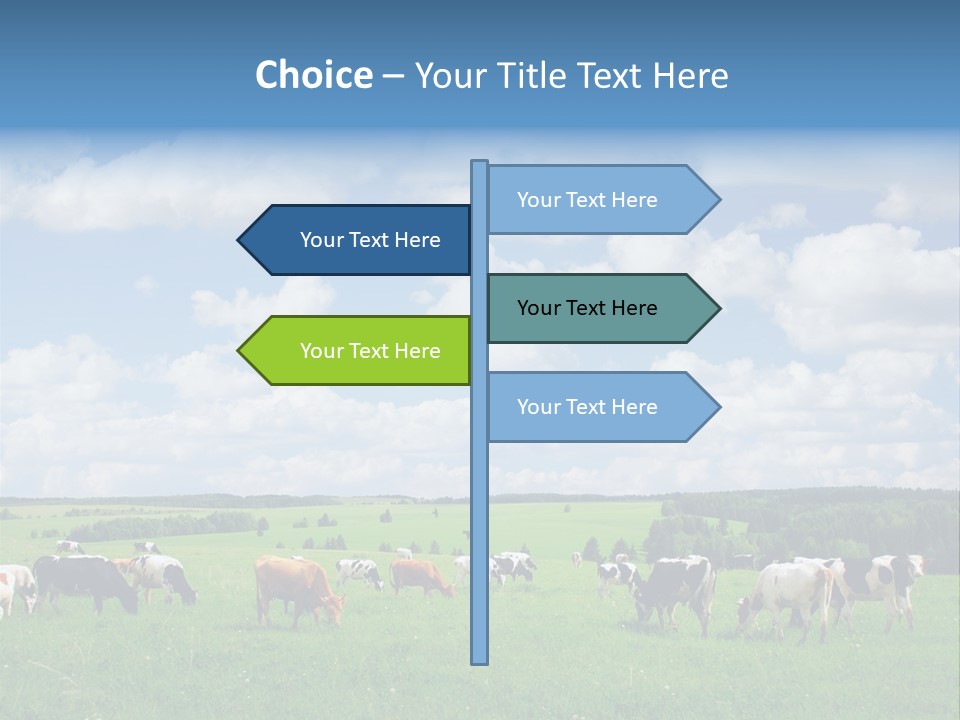 Choice – Your Title Text Here

Your Text Here

Your Text Here

Your Text Here

Your Text Here

Your Text Here